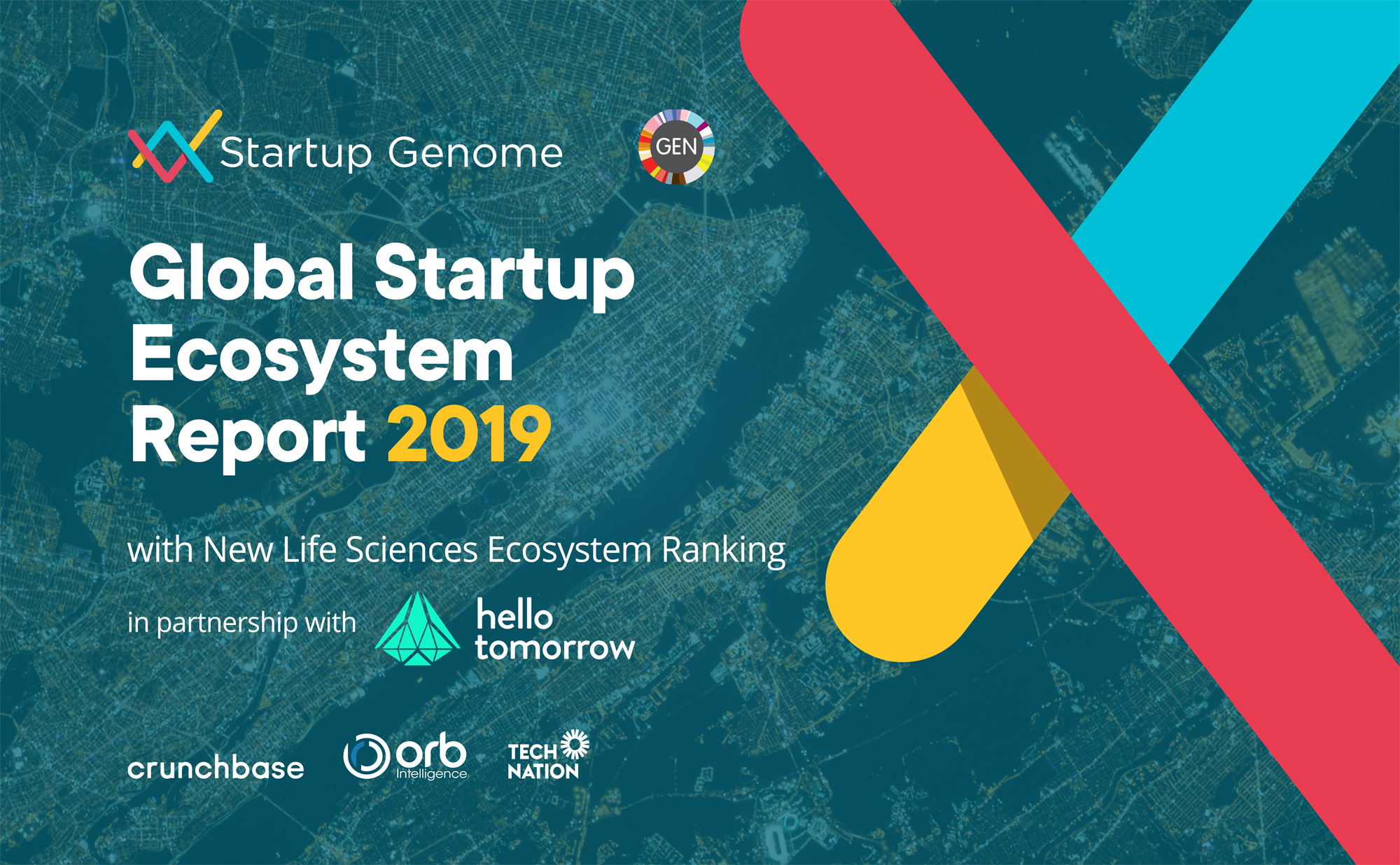 Startup Genome

GEN

Global Startup Ecosystem Report 2019

with New Life Sciences Ecosystem Ranking

in partnership with hello tomorrow

crunchbase

orb Intelligence

TECH NATION